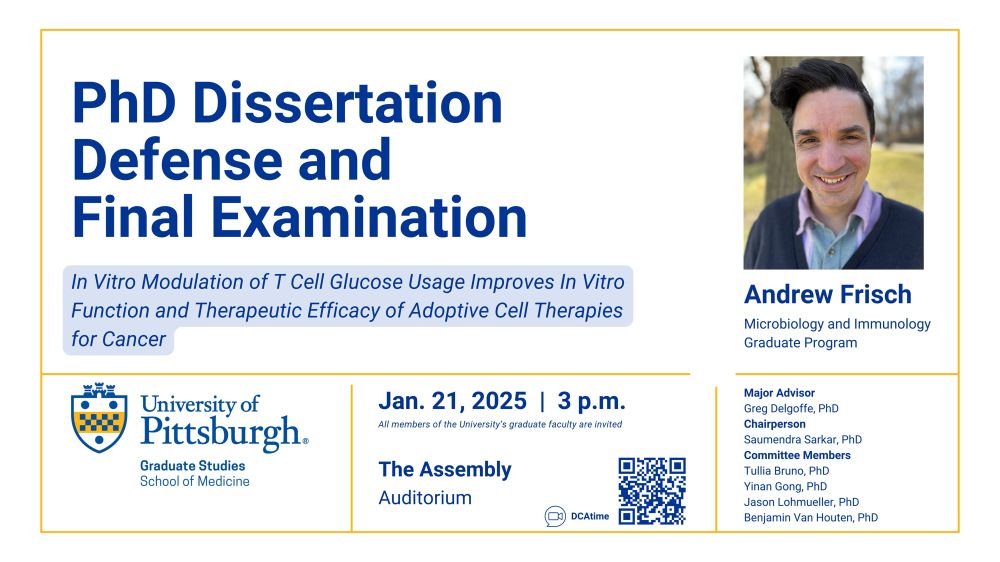 PhD Dissertation Defense and Final Examination

In Vitro Modulation of T Cell Glucose Usage Improves In Vitro Function and Therapeutic Efficacy of Adoptive Cell Therapies for Cancer

Andrew Frisch

Microbiology and Immunology Graduate Program

University of Pittsburgh®

Graduate Studies
School of Medicine

Jan. 21, 2025 | 3 p.m.

All members of the University's graduate faculty are invited

The Assembly
Auditorium

DCAtime

Major Advisor
Greg Delgoffe, PhD
Chairperson
Saumendra Sarkar, PhD
Committee Members
Tullia Bruno, PhD
Yinan Gong, PhD
Jason Lohmueller, PhD
Benjamin Van Houten, PhD